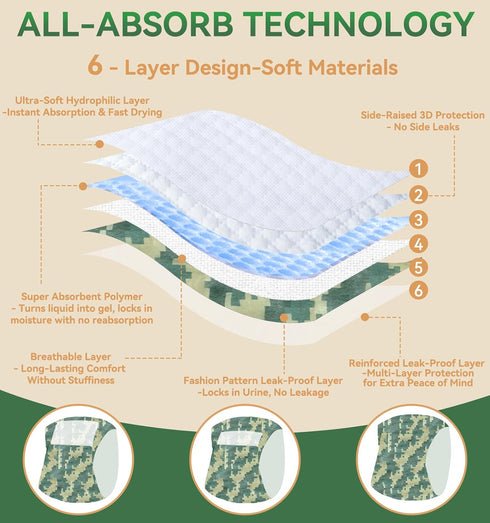 ALL-ABSORB TECHNOLOGY

6 - Layer Design-Soft Materials

Ultra-Soft Hydrophilic Layer
-Instant Absorption & Fast Drying

Side-Raised 3D Protection
- No Side Leaks

1
2
3
4
5
6

Super Absorbent Polymer
- Turns liquid into gel, locks in moisture with no reabsorption

Breathable Layer
- Long-Lasting Comfort Without Stuffiness

Fashion Pattern Leak-Proof Layer
-Locks in Urine, No Leakage

Reinforced Leak-Proof Layer
-Multi-Layer Protection for Extra Peace of Mind